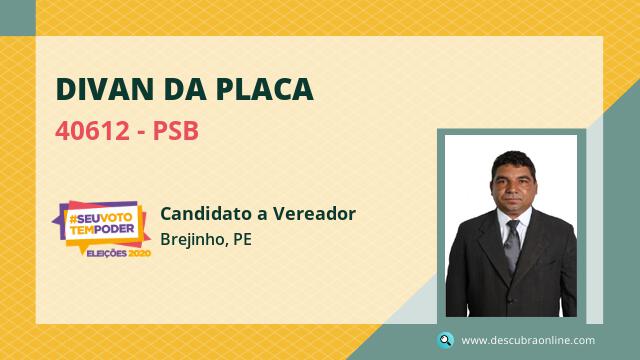 DIVAN DA PLACA

40612 - PSB

#SEUVOTO TEMPODER
ELEIÇÕES 2020

Candidato a Vereador

Brejinho, PE

www.descubraonline.com